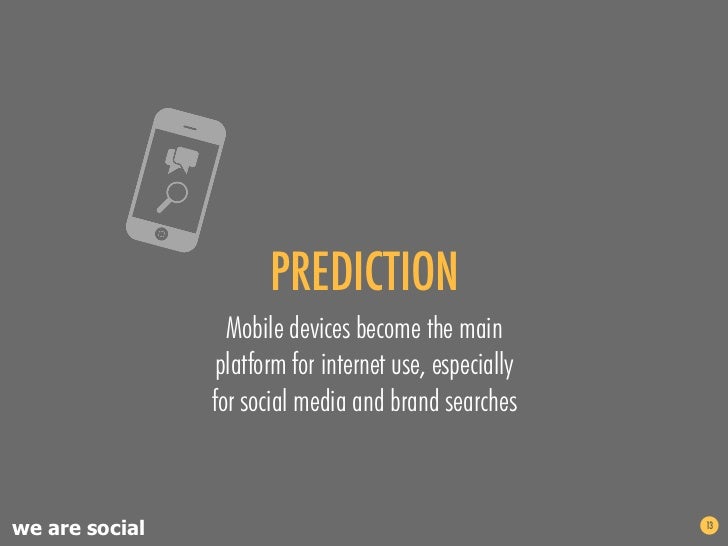 PREDICTION

Mobile devices become the main platform for internet use, especially for social media and brand searches

we are social

13